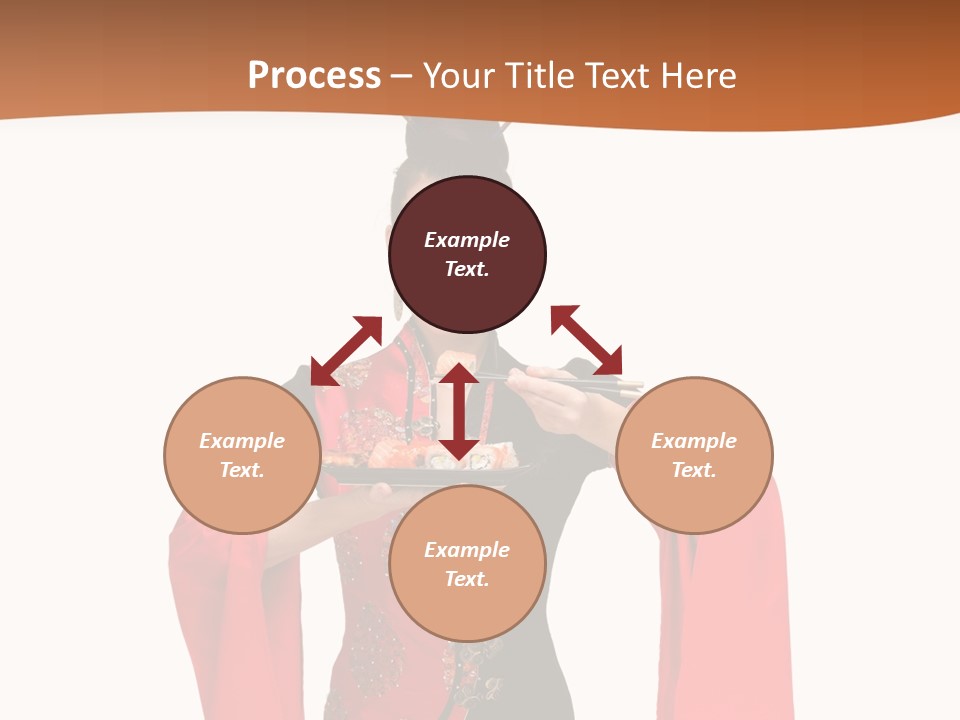 Process – Your Title Text Here

Example Text.

Example Text.

Example Text.

Example Text.